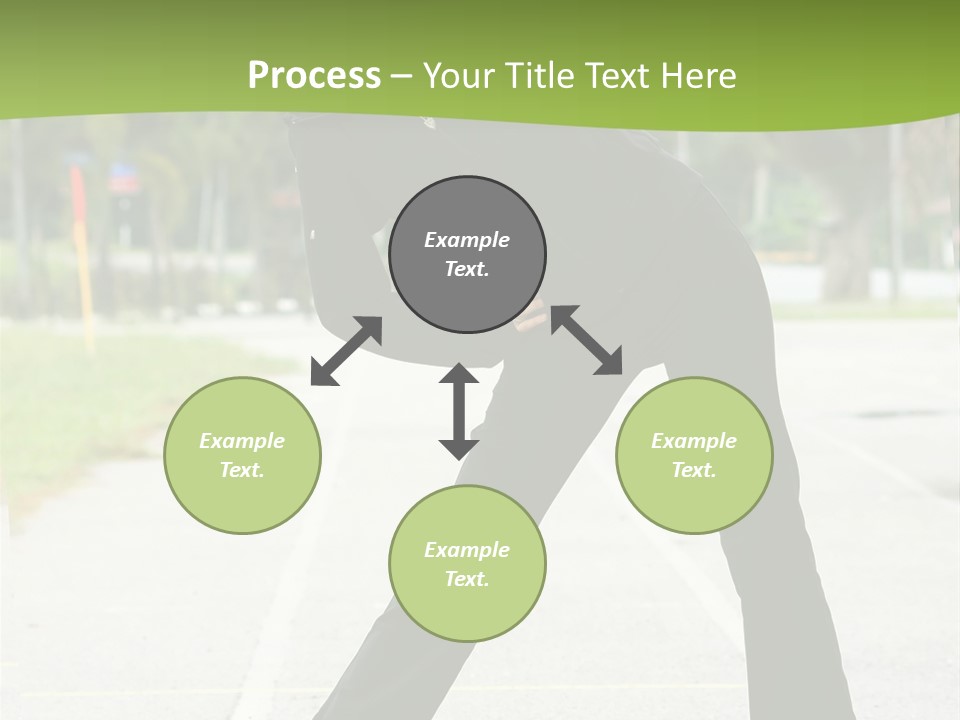 Process – Your Title Text Here

Example Text.

Example Text.

Example Text.

Example Text.